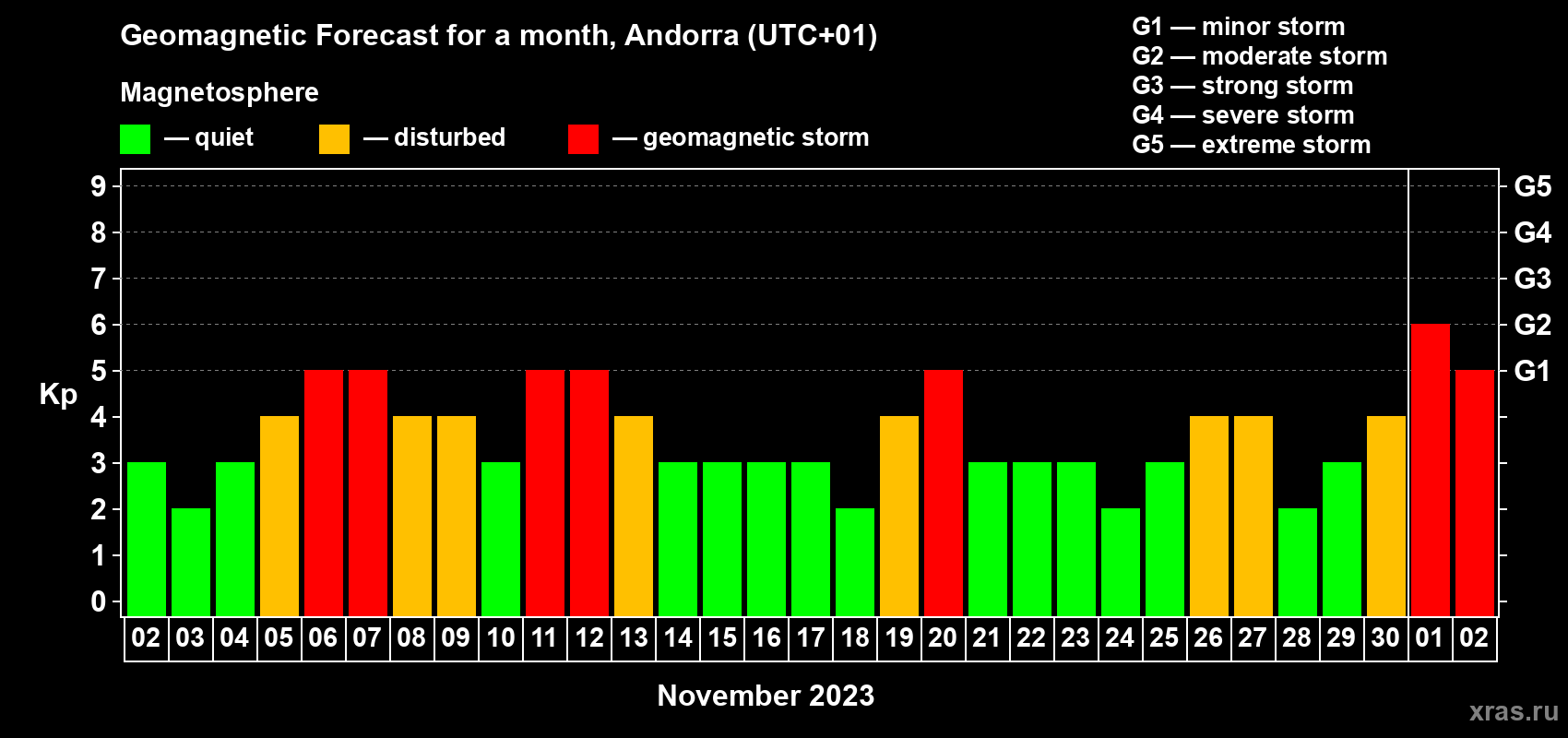 Geomagnetic Forecast for a month, Andorra (UTC+01)

Magnetosphere

— quiet — disturbed — geomagnetic storm

G1 — minor storm
G2 — moderate storm
G3 — strong storm
G4 — severe storm
G5 — extreme storm

Kp

9
8
7
6
5
4
3
2
1
0

G5
G4
G3
G2
G1

02 03 04 05 06 07 08 09 10 11 12 13 14 15 16 17 18 19 20 21 22 23 24 25 26 27 28 29 30 01 02

November 2023

xras.ru